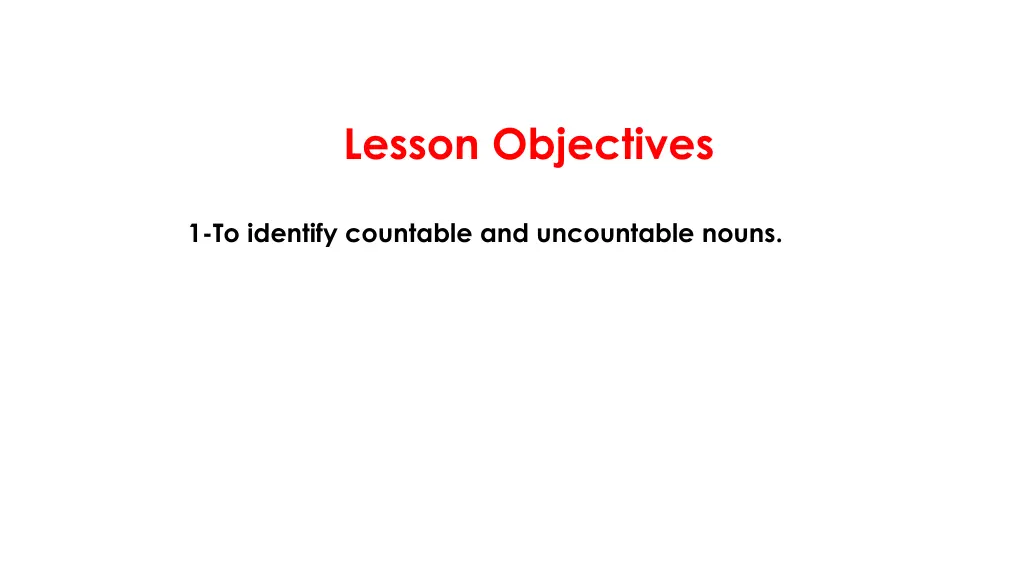 Lesson Objectives

1-To identify countable and uncountable nouns.